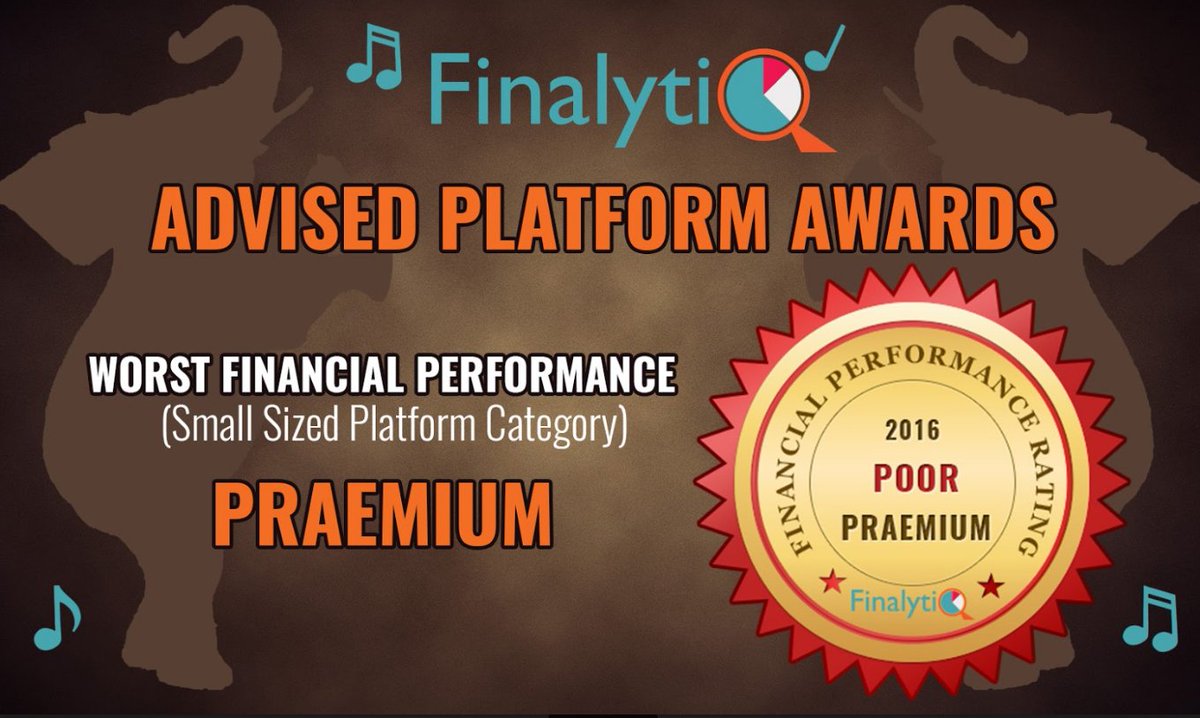 FinalytiQ

ADVISED PLATFORM AWARDS

WORST FINANCIAL PERFORMANCE
(Small Sized Platform Category)

PRAEMIUM

FINANCIAL PERFORMANCE RATING
2016
POOR
PRAEMIUM
FinalytiQ